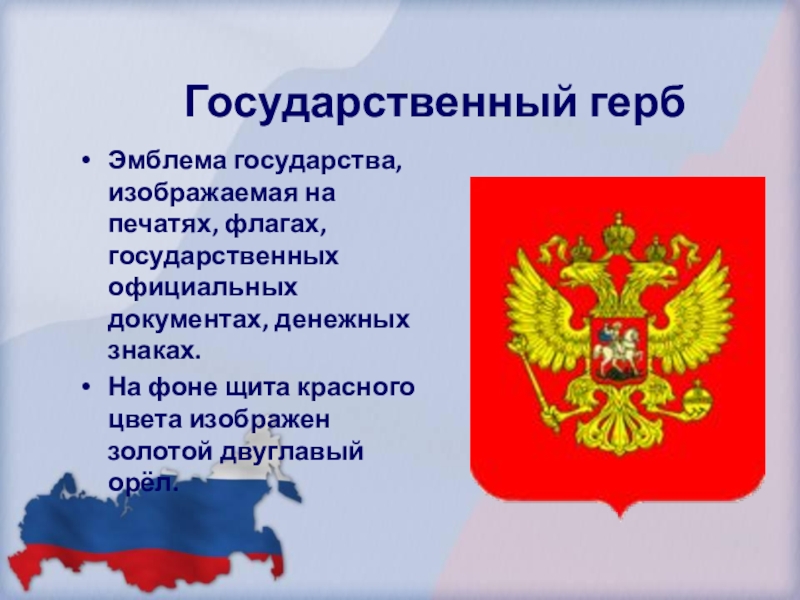 Государственный герб

• Эмблема государства, изображаемая на печатях, флагах, государственных официальных документах, денежных знаках.
• На фоне щита красного цвета изображен золотой двуглавый орёл.